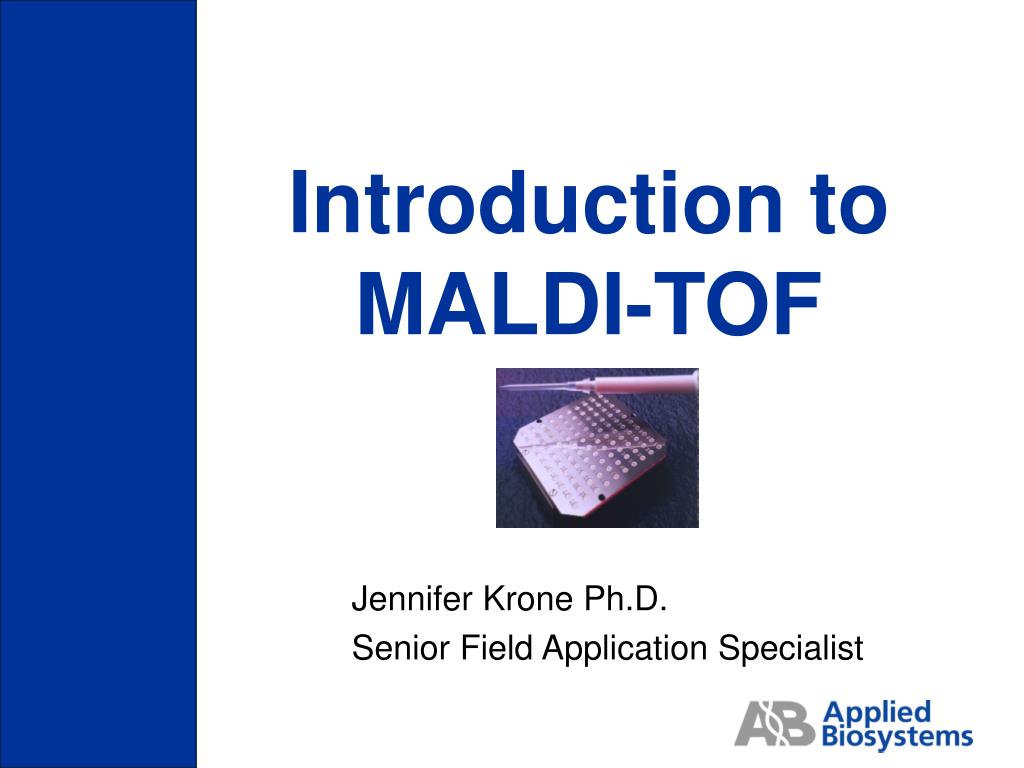 Introduction to MALDI-TOF

Jennifer Krone Ph.D.
Senior Field Application Specialist

AB Applied Biosystems